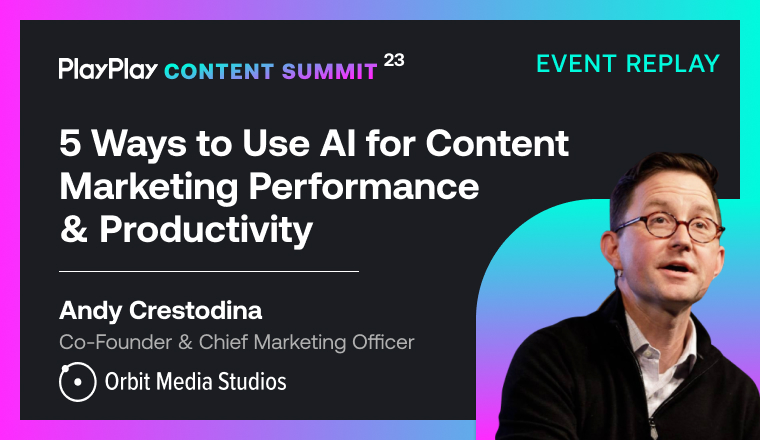 PlayPlay CONTENT SUMMIT 23

EVENT REPLAY

5 Ways to Use AI for Content Marketing Performance & Productivity

Andy Crestodina

Co-Founder & Chief Marketing Officer

Orbit Media Studios